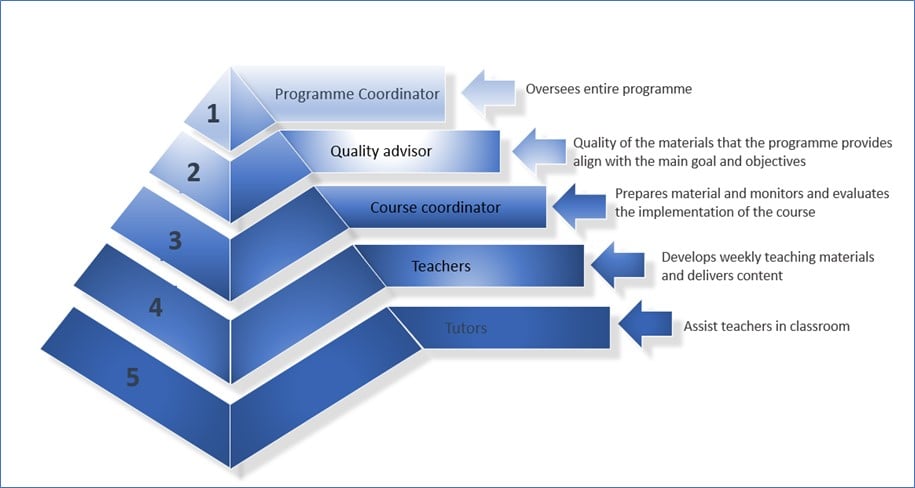 1
Programme Coordinator
Oversees entire programme

2
Quality advisor
Quality of the materials that the programme provides align with the main goal and objectives

3
Course coordinator
Prepares material and monitors and evaluates the implementation of the course

4
Teachers
Develops weekly teaching materials and delivers content

5
Tutors
Assist teachers in classroom